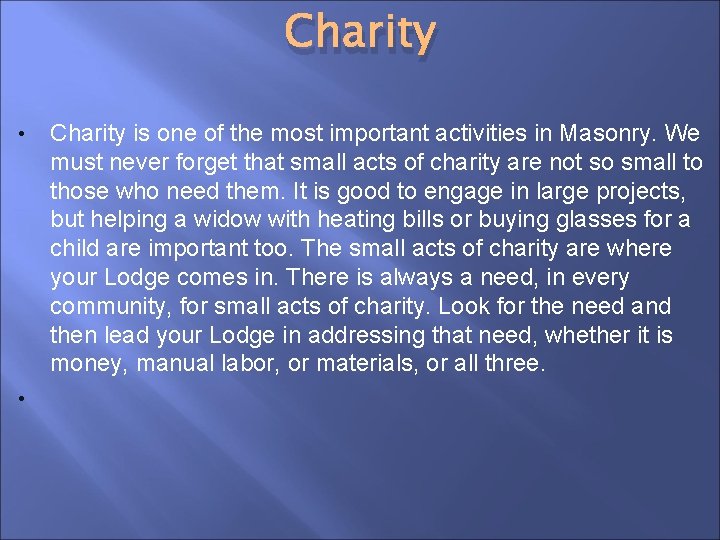 Charity

• Charity is one of the most important activities in Masonry. We must never forget that small acts of charity are not so small to those who need them. It is good to engage in large projects, but helping a widow with heating bills or buying glasses for a child are important too. The small acts of charity are where your Lodge comes in. There is always a need, in every community, for small acts of charity. Look for the need and then lead your Lodge in addressing that need, whether it is money, manual labor, or materials, or all three.

•